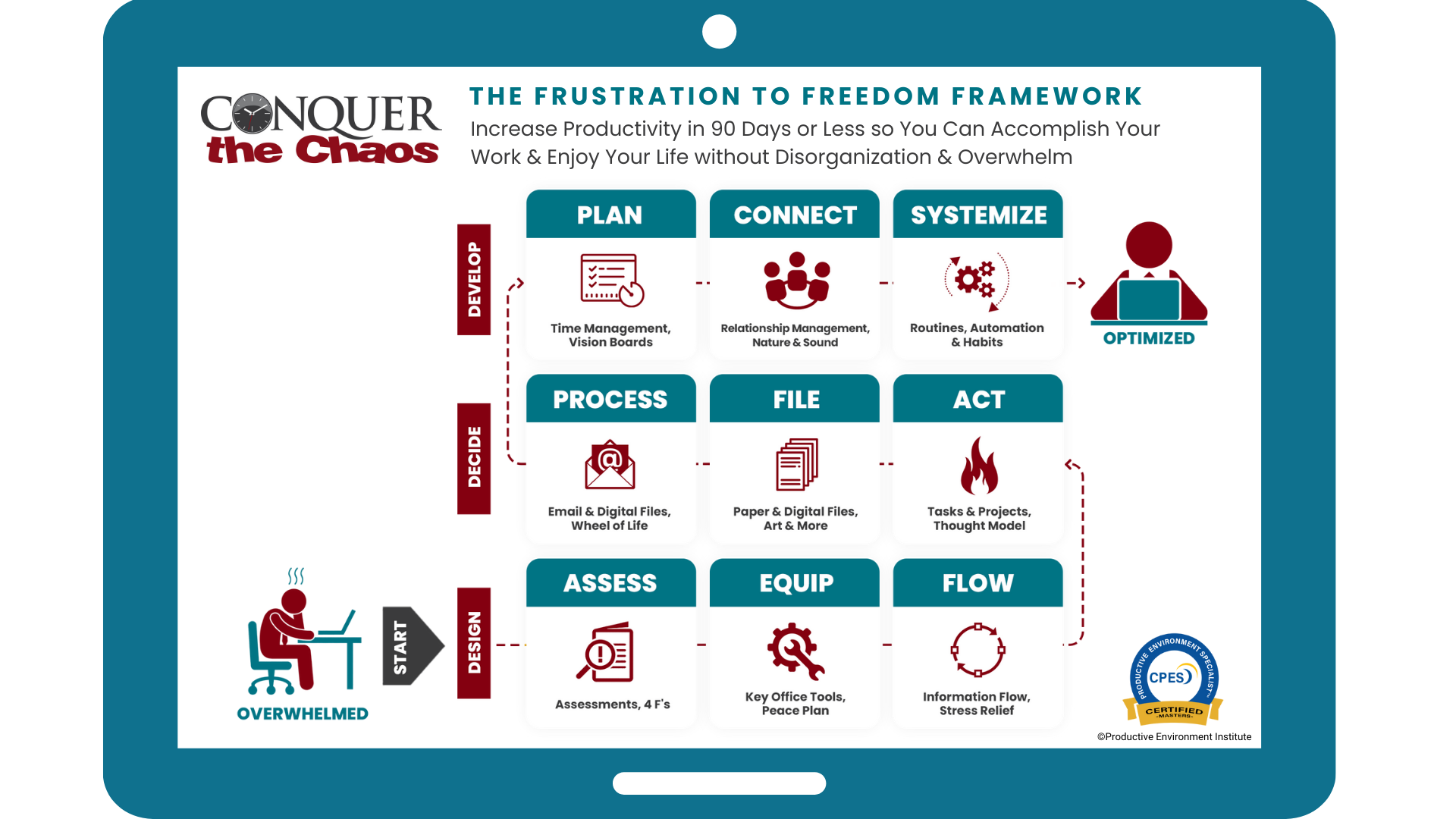 CONQUER the Chaos

THE FRUSTRATION TO FREEDOM FRAMEWORK

Increase Productivity in 90 Days or Less so You Can Accomplish Your Work & Enjoy Your Life without Disorganization & Overwhelm

DEVELOP

PLAN
Time Management, Vision Boards

CONNECT
Relationship Management, Nature & Sound

SYSTEMIZE
Routines, Automation & Habits

OPTIMIZED

DECIDE

PROCESS
Email & Digital Files, Wheel of Life

FILE
Paper & Digital Files, Art & More

ACT
Tasks & Projects, Thought Model

OVERWHELMED

START

DESIGN

ASSESS
Assessments, 4 F's

EQUIP
Key Office Tools, Peace Plan

FLOW
Information Flow, Stress Relief

PRODUCTIVE ENVIRONMENT SPECIALIST
CPES
CERTIFIED
-MASTERS-

©Productive Environment Institute